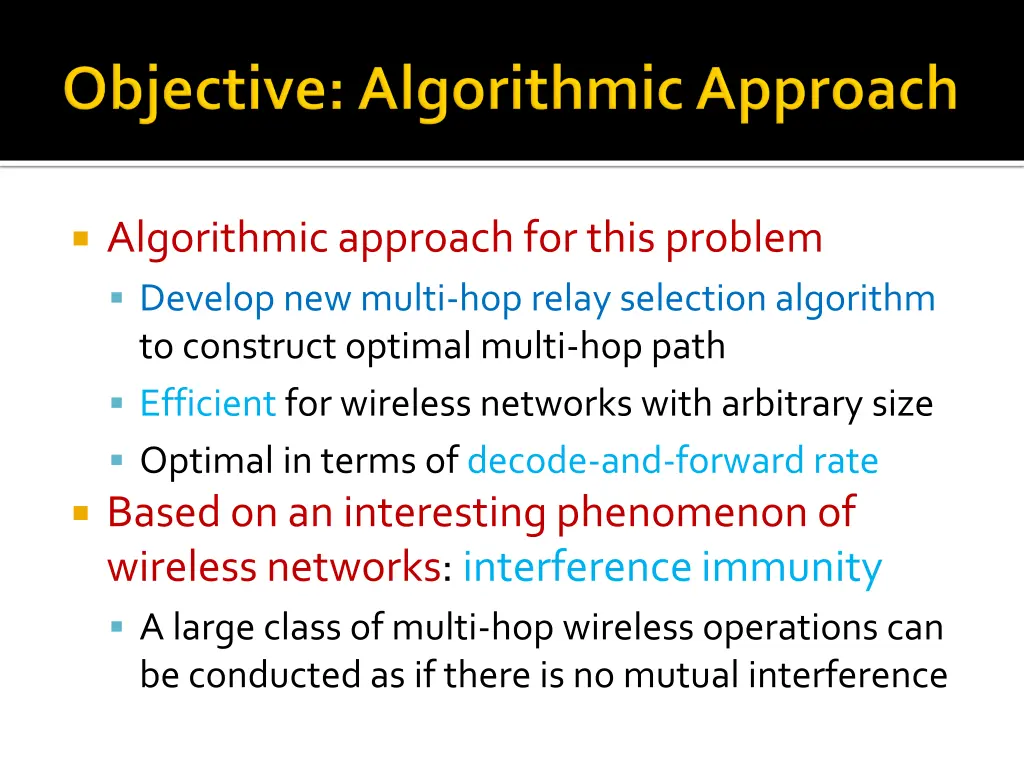 Objective: Algorithmic Approach

Algorithmic approach for this problem

Develop new multi-hop relay selection algorithm to construct optimal multi-hop path

Efficient for wireless networks with arbitrary size

Optimal in terms of decode-and-forward rate

Based on an interesting phenomenon of wireless networks: interference immunity

A large class of multi-hop wireless operations can be conducted as if there is no mutual interference